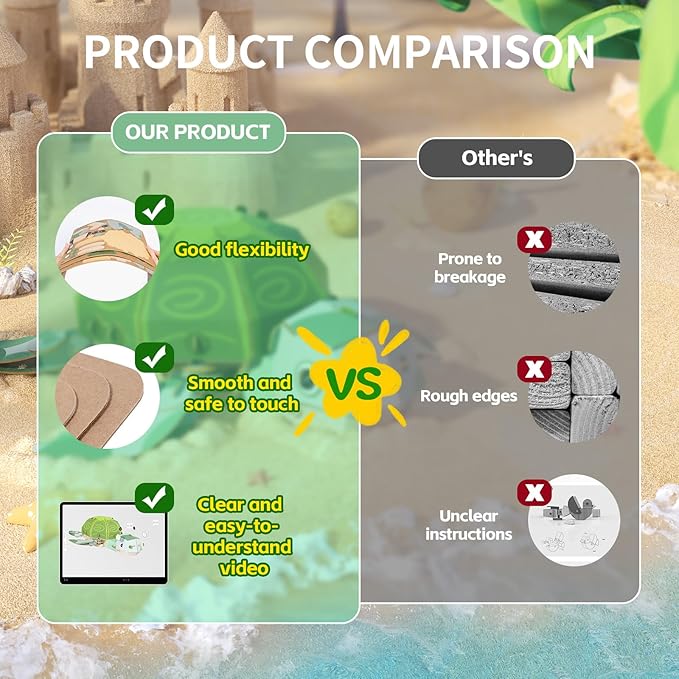 PRODUCT COMPARISON

OUR PRODUCT

Good flexibility

Smooth and safe to touch

Clear and easy-to-understand video

VS

Other's

Prone to breakage

Rough edges

Unclear instructions